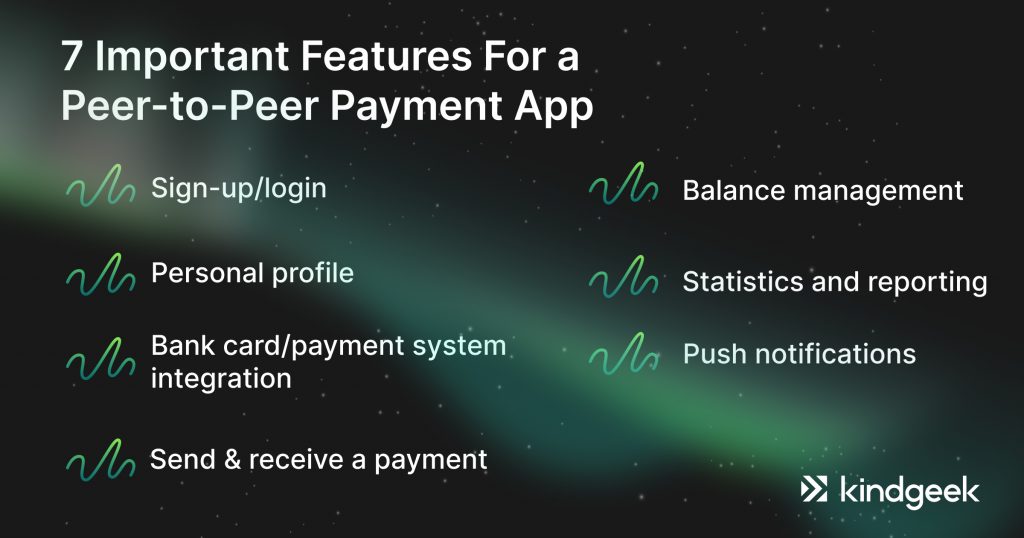 7 Important Features For a Peer-to-Peer Payment App

Sign-up/login

Personal profile

Bank card/payment system integration

Send & receive a payment

Balance management

Statistics and reporting

Push notifications

kindgeek